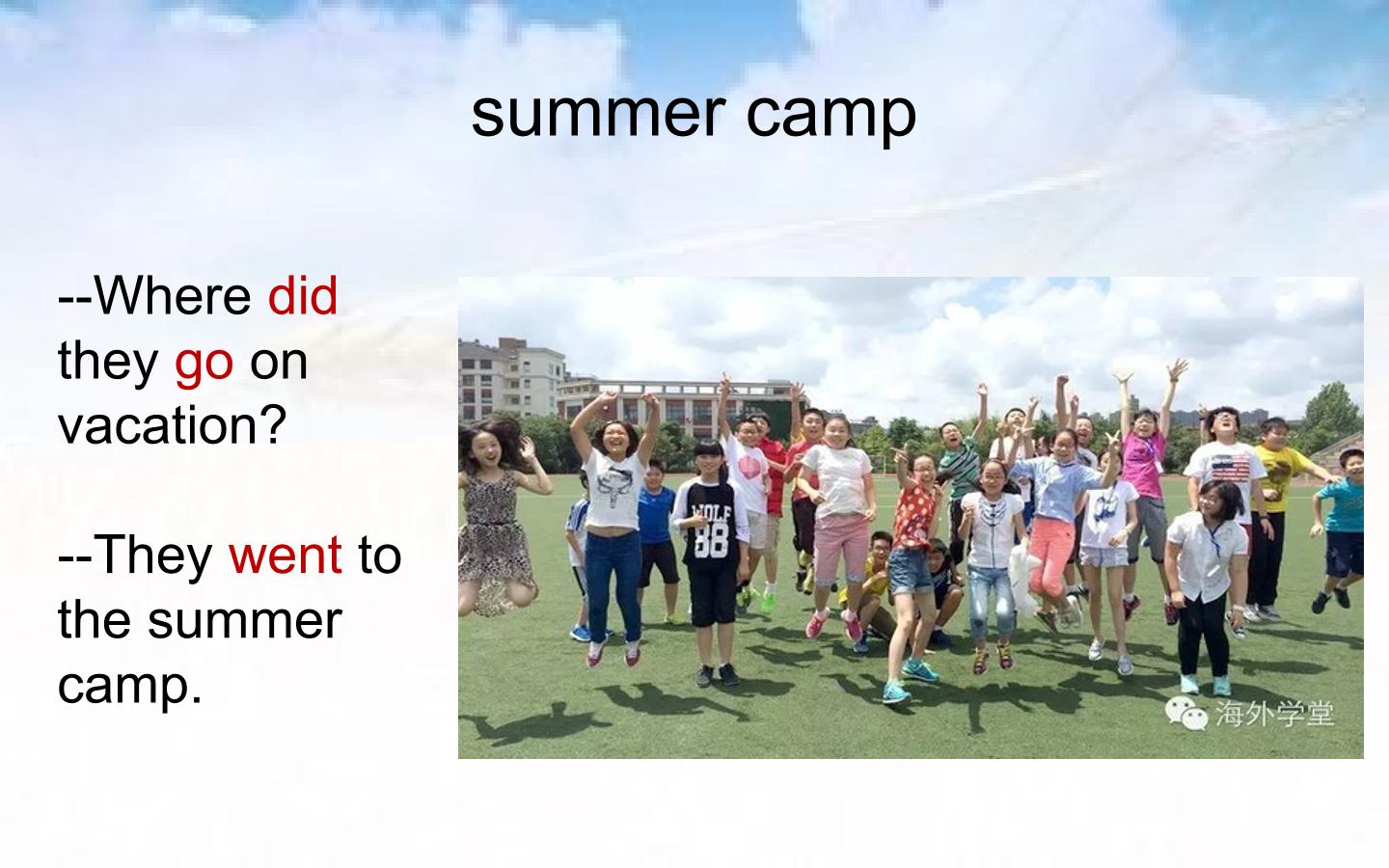 summer camp

--Where did they go on vacation?

--They went to the summer camp.

WOLF
88

海外学堂